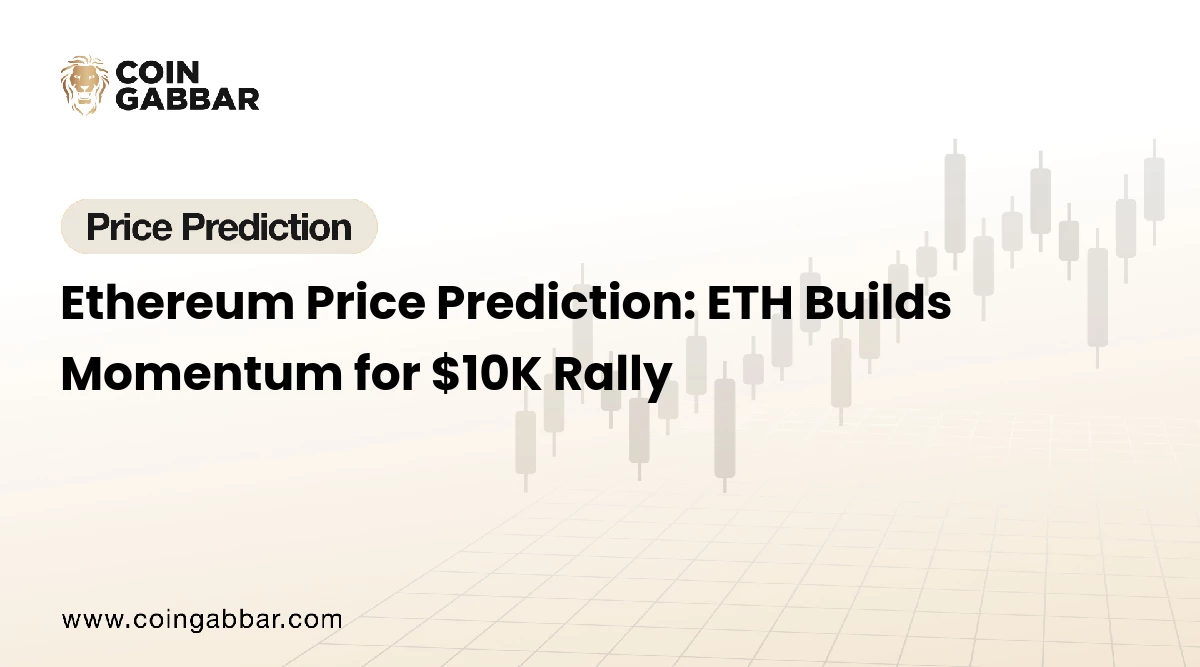 COIN GABBAR

Price Prediction

Ethereum Price Prediction: ETH Builds Momentum for \$10K Rally

www.coingabbar.com